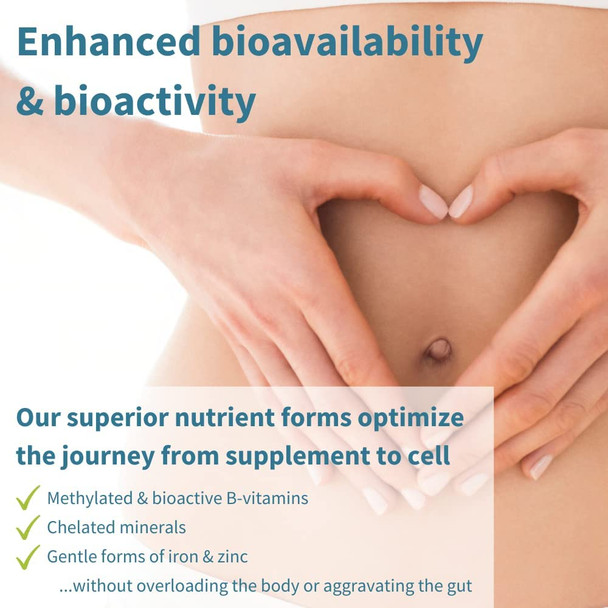 Enhanced bioavailability & bioactivity

Our superior nutrient forms optimize the journey from supplement to cell

✓ Methylated & bioactive B-vitamins
✓ Chelated minerals
✓ Gentle forms of iron & zinc

...without overloading the body or aggravating the gut